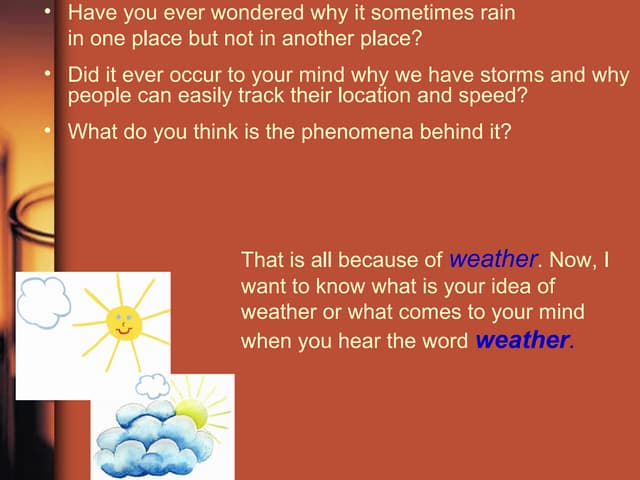 • Have you ever wondered why it sometimes rain in one place but not in another place?

• Did it ever occur to your mind why we have storms and why people can easily track their location and speed?

• What do you think is the phenomena behind it?

That is all because of weather. Now, I want to know what is your idea of weather or what comes to your mind when you hear the word weather.